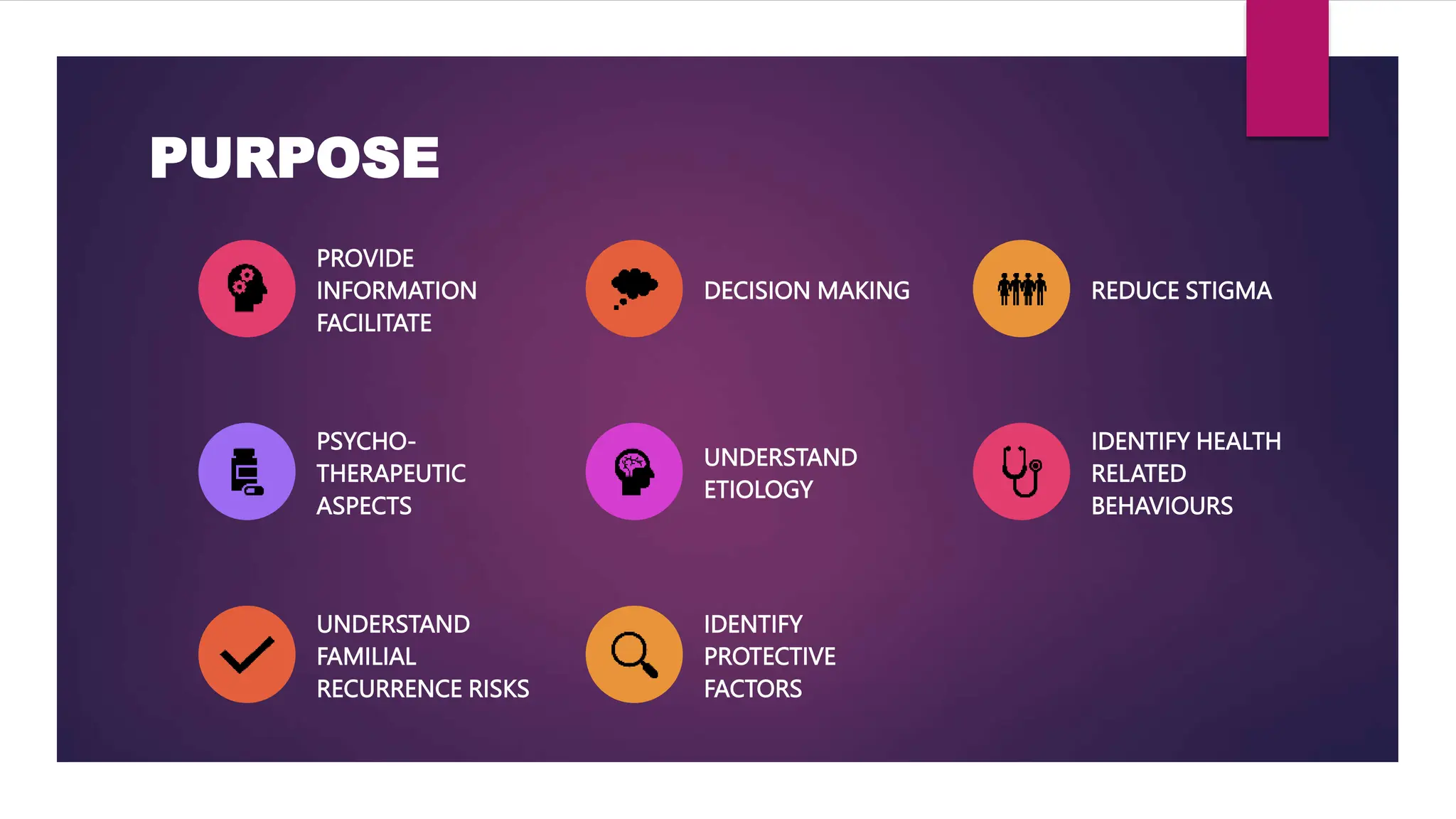 PURPOSE

PROVIDE INFORMATION FACILITATE

DECISION MAKING

REDUCE STIGMA

PSYCHO-THERAPEUTIC ASPECTS

UNDERSTAND ETIOLOGY

IDENTIFY HEALTH RELATED BEHAVIOURS

UNDERSTAND FAMILIAL RECURRENCE RISKS

IDENTIFY PROTECTIVE FACTORS